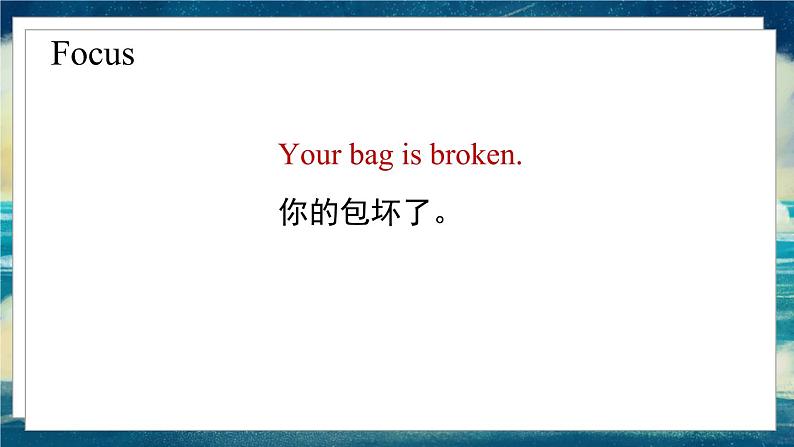 Focus

Your bag is broken.

你的包坏了。